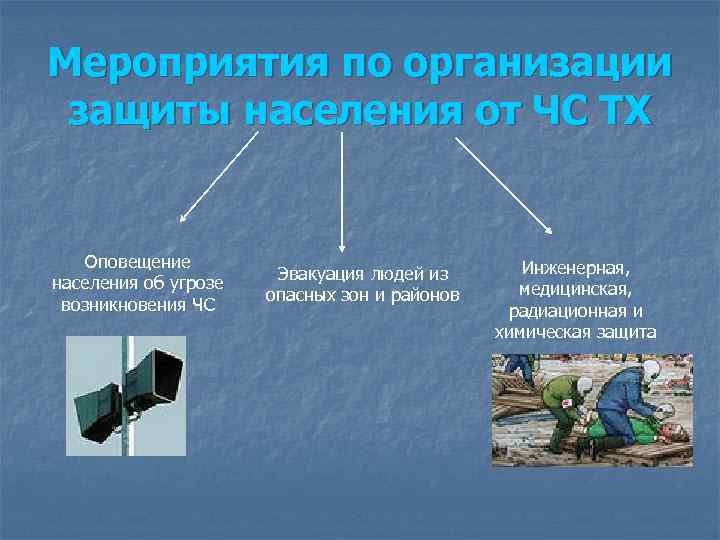 Мероприятия по организации защиты населения от ЧС ТХ

Оповещение населения об угрозе возникновения ЧС

Эвакуация людей из опасных зон и районов

Инженерная, медицинская, радиационная и химическая защита